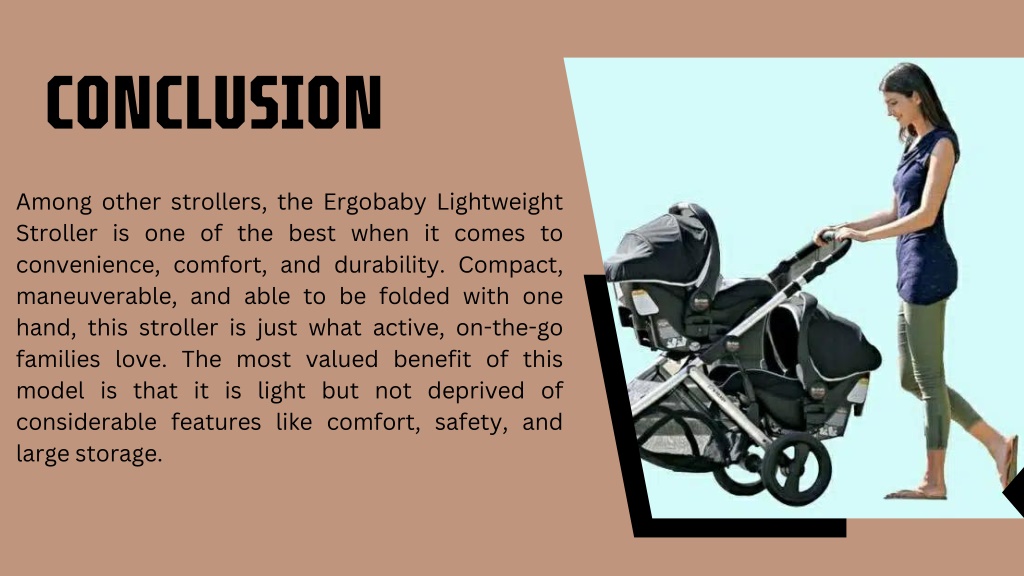 CONCLUSION

Among other strollers, the Ergobaby Lightweight Stroller is one of the best when it comes to convenience, comfort, and durability. Compact, maneuverable, and able to be folded with one hand, this stroller is just what active, on-the-go families love. The most valued benefit of this model is that it is light but not deprived of considerable features like comfort, safety, and large storage.